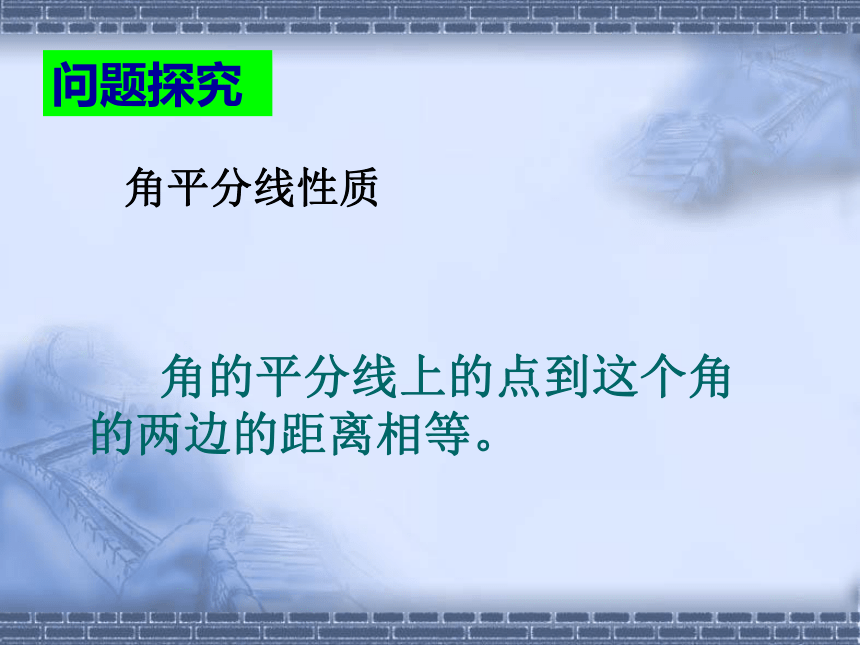 问题探究

角平分线性质

角的平分线上的点到这个角的两边的距离相等。